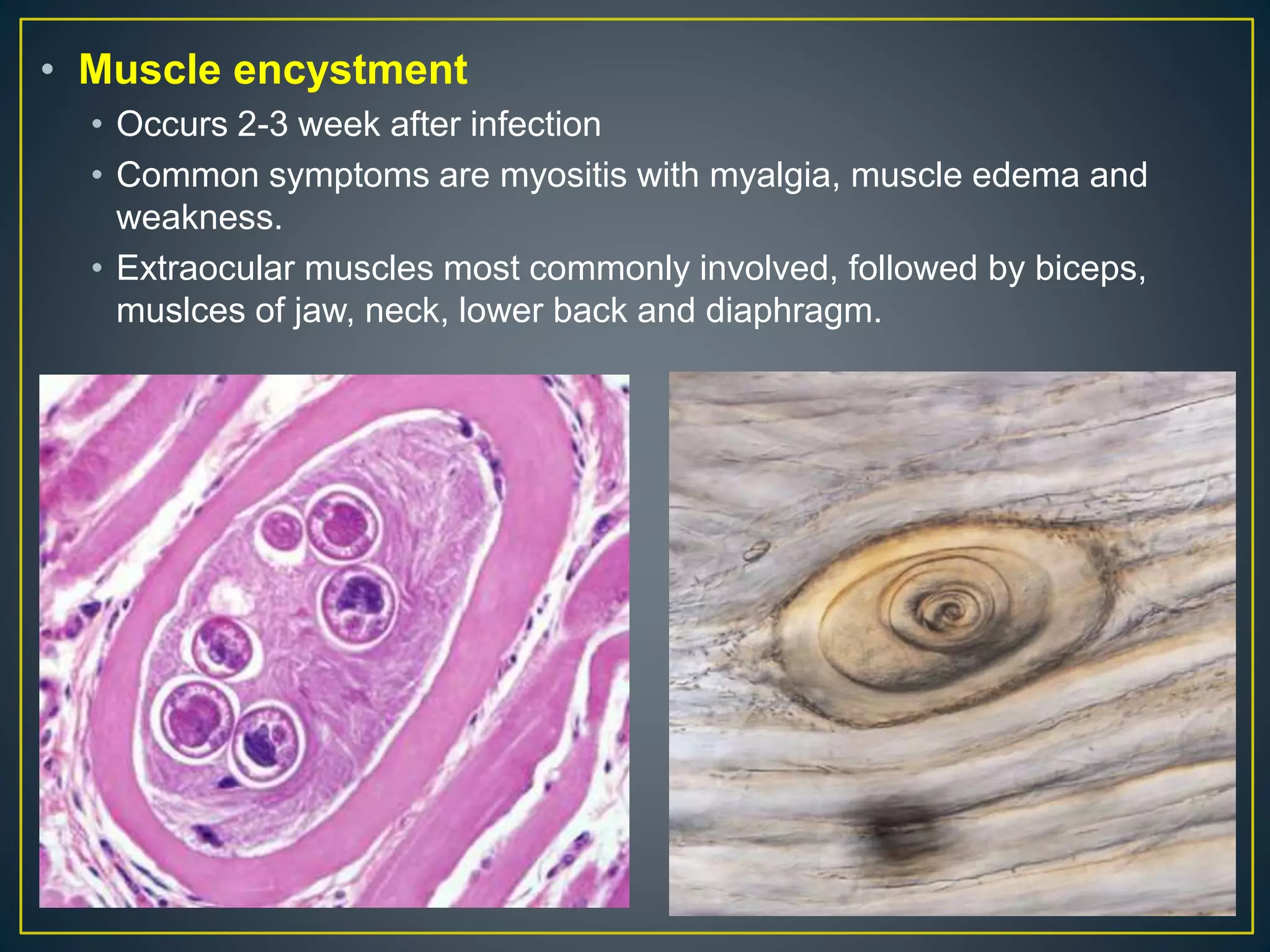 • Muscle encystment
• Occurs 2-3 week after infection
• Common symptoms are myositis with myalgia, muscle edema and weakness.
• Extraocular muscles most commonly involved, followed by biceps, muslces of jaw, neck, lower back and diaphragm.